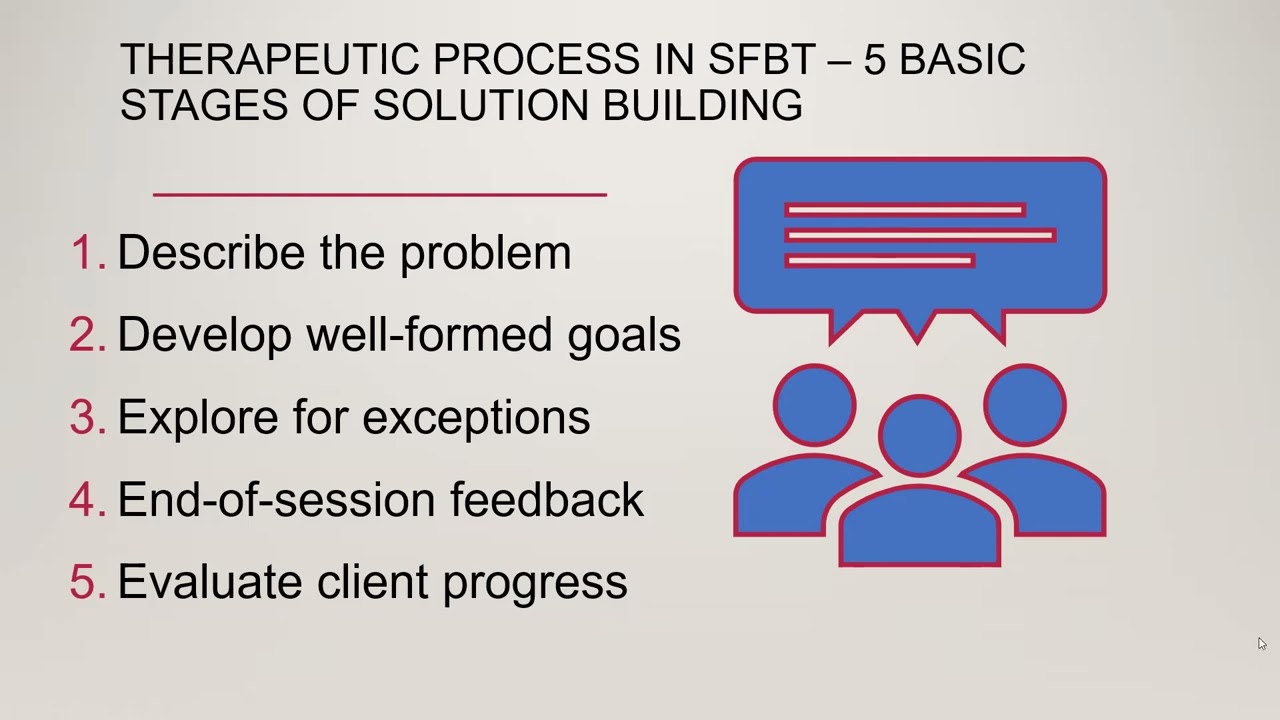 THERAPEUTIC PROCESS IN SFBT – 5 BASIC STAGES OF SOLUTION BUILDING

1. Describe the problem
2. Develop well-formed goals
3. Explore for exceptions
4. End-of-session feedback
5. Evaluate client progress